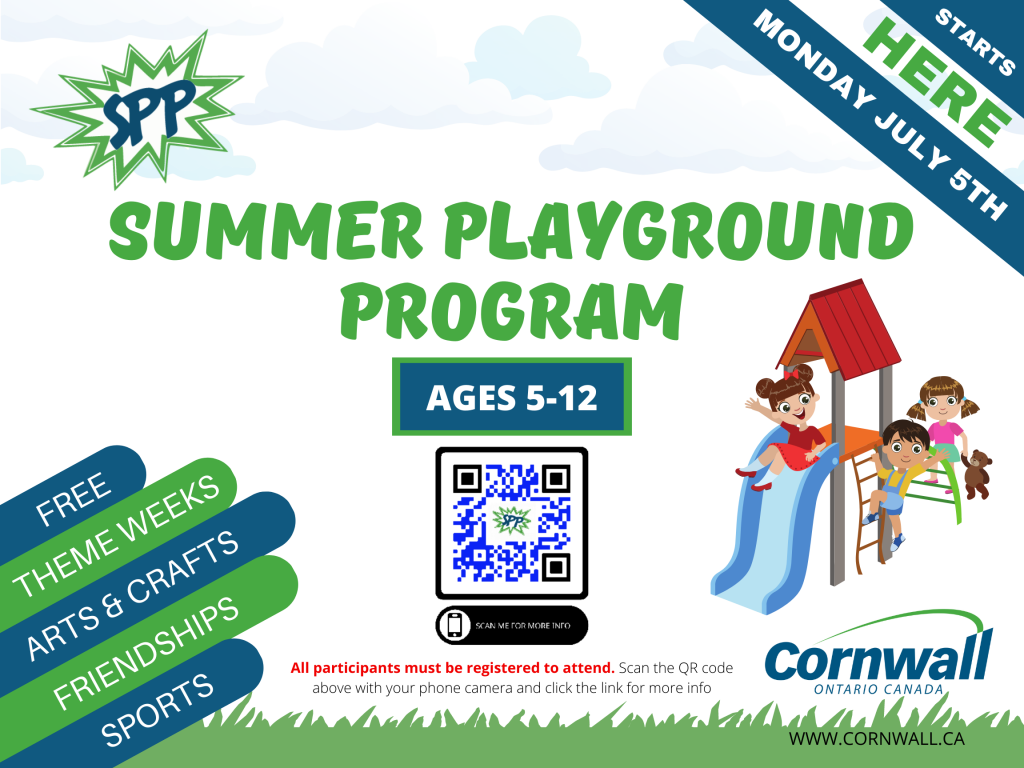 SPP

STARTS
HERE
MONDAY JULY 5TH

SUMMER PLAYGROUND PROGRAM

AGES 5-12

SPP

SCAN ME FOR MORE INFO

FREE
THEME WEEKS
ARTS & CRAFTS
FRIENDSHIPS
SPORTS

All participants must be registered to attend. Scan the QR code above with your phone camera and click the link for more info

Cornwall
ONTARIO CANADA

WWW.CORNWALL.CA